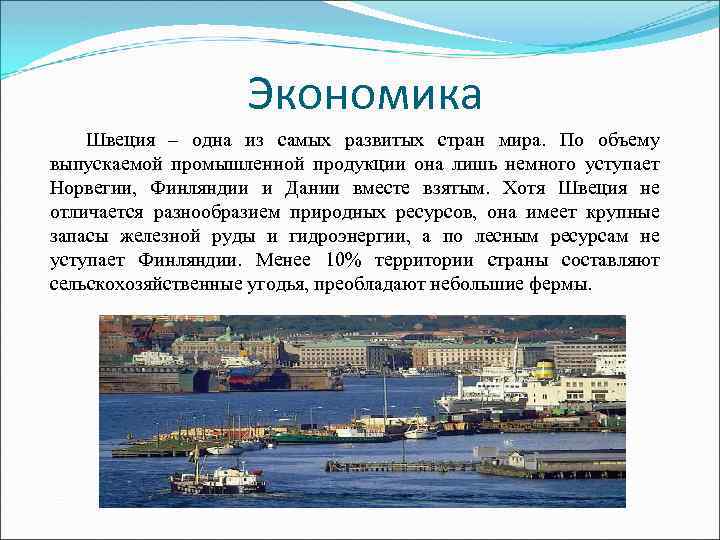 Экономика

Швеция – одна из самых развитых стран мира. По объему выпускаемой промышленной продукции она лишь немного уступает Норвегии, Финляндии и Дании вместе взятым. Хотя Швеция не отличается разнообразием природных ресурсов, она имеет крупные запасы железной руды и гидроэнергии, а по лесным ресурсам не уступает Финляндии. Менее 10% территории страны составляют сельскохозяйственные угодья, преобладают небольшие фермы.